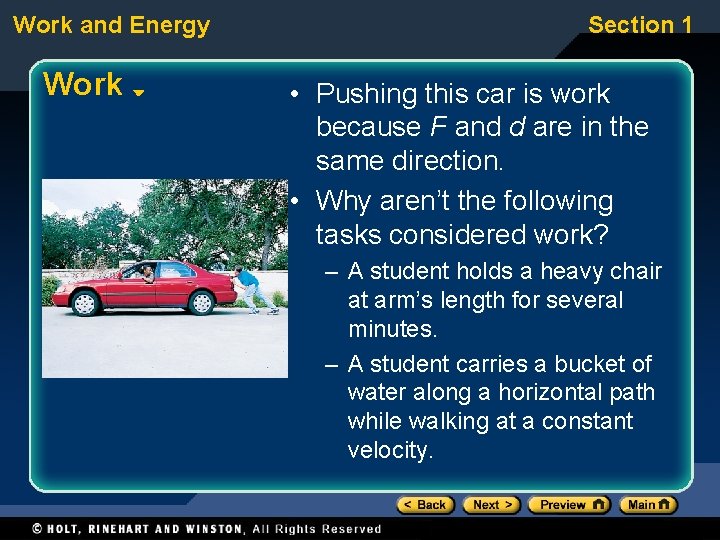 Work and Energy

Section 1

Work

• Pushing this car is work because $F$ and $d$ are in the same direction.

• Why aren't the following tasks considered work?

– A student holds a heavy chair at arm's length for several minutes.

– A student carries a bucket of water along a horizontal path while walking at a constant velocity.

< Back

Next >

Preview

Main

© HOLT, RINEHART AND WINSTON, All Rights Reserved